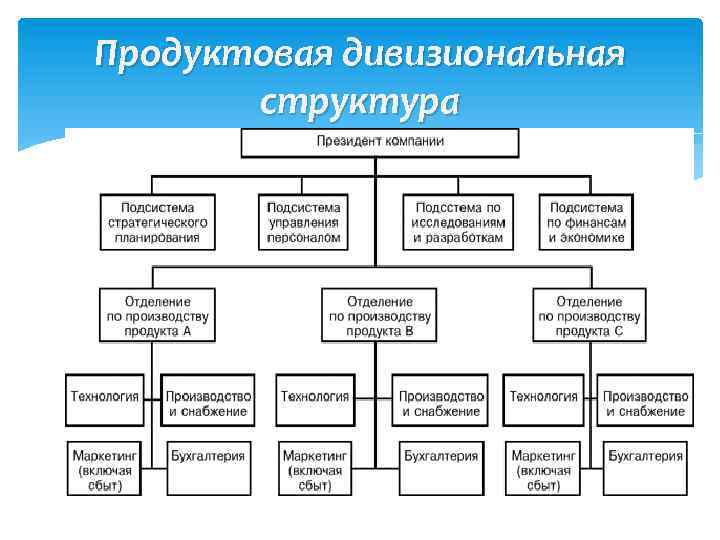 Продуктовая дивизиональная структура

Президент компании

Подсистема стратегического планирования

Подсистема управления персоналом

Подсстема по исследованиям и разработкам

Подсистема по финансам и экономике

Отделение по производству продукта А

Отделение по производству продукта В

Отделение по производству продукта С

Технология

Производство и снабжение

Маркетинг (включая сбыт)

Бухгалтерия

Технология

Производство и снабжение

Маркетинг (включая сбыт)

Бухгалтерия

Технология

Производство и снабжение

Маркетинг (включая сбыт)

Бухгалтерия